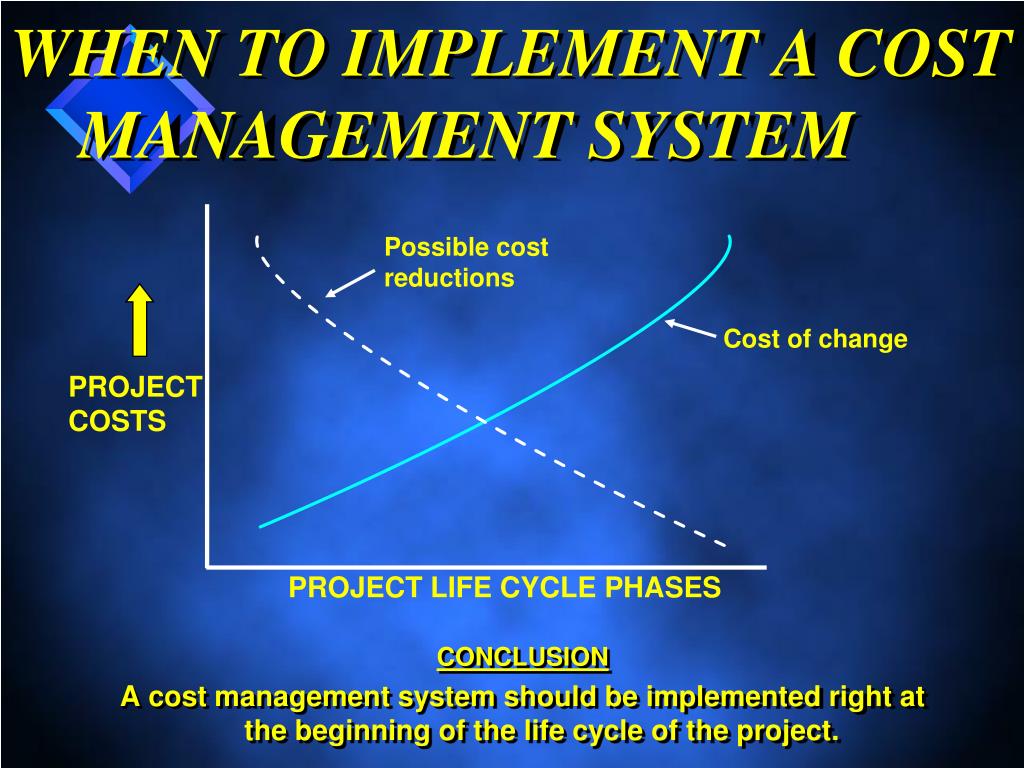 WHEN TO IMPLEMENT A COST MANAGEMENT SYSTEM

Possible cost reductions

Cost of change

PROJECT COSTS

PROJECT LIFE CYCLE PHASES

CONCLUSION

A cost management system should be implemented right at the beginning of the life cycle of the project.